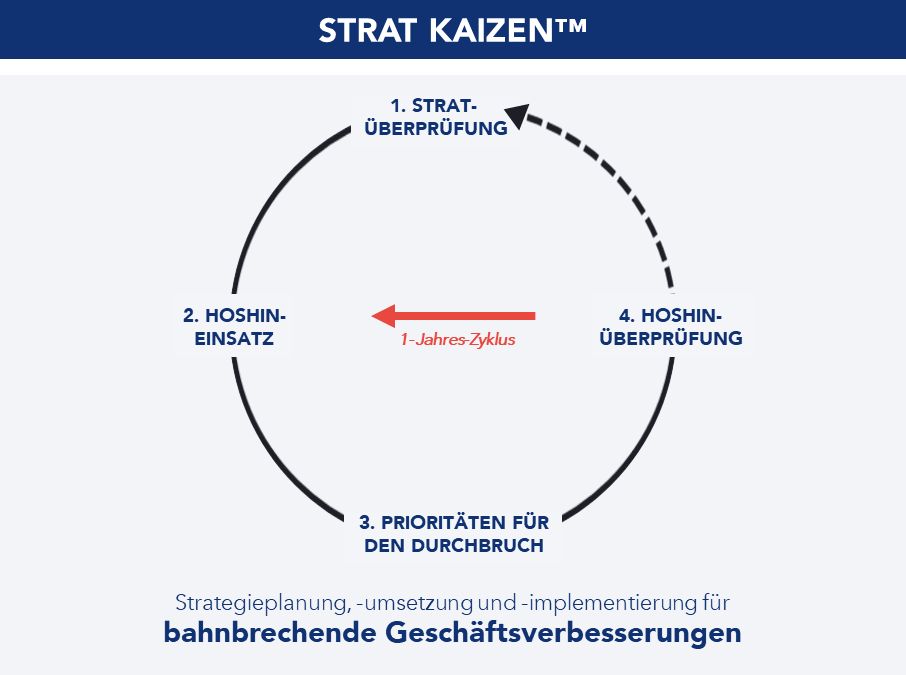 STRAT KAIZEN™

1. STRAT-ÜBERPRÜFUNG

2. HOSHIN-EINSATZ

1-Jahres-Zyklus

4. HOSHIN-ÜBERPRÜFUNG

3. PRIORITÄTEN FÜR DEN DURCHBRUCH

Strategieplanung, -umsetzung und -implementierung für
bahnbrechende Geschäftsverbesserungen